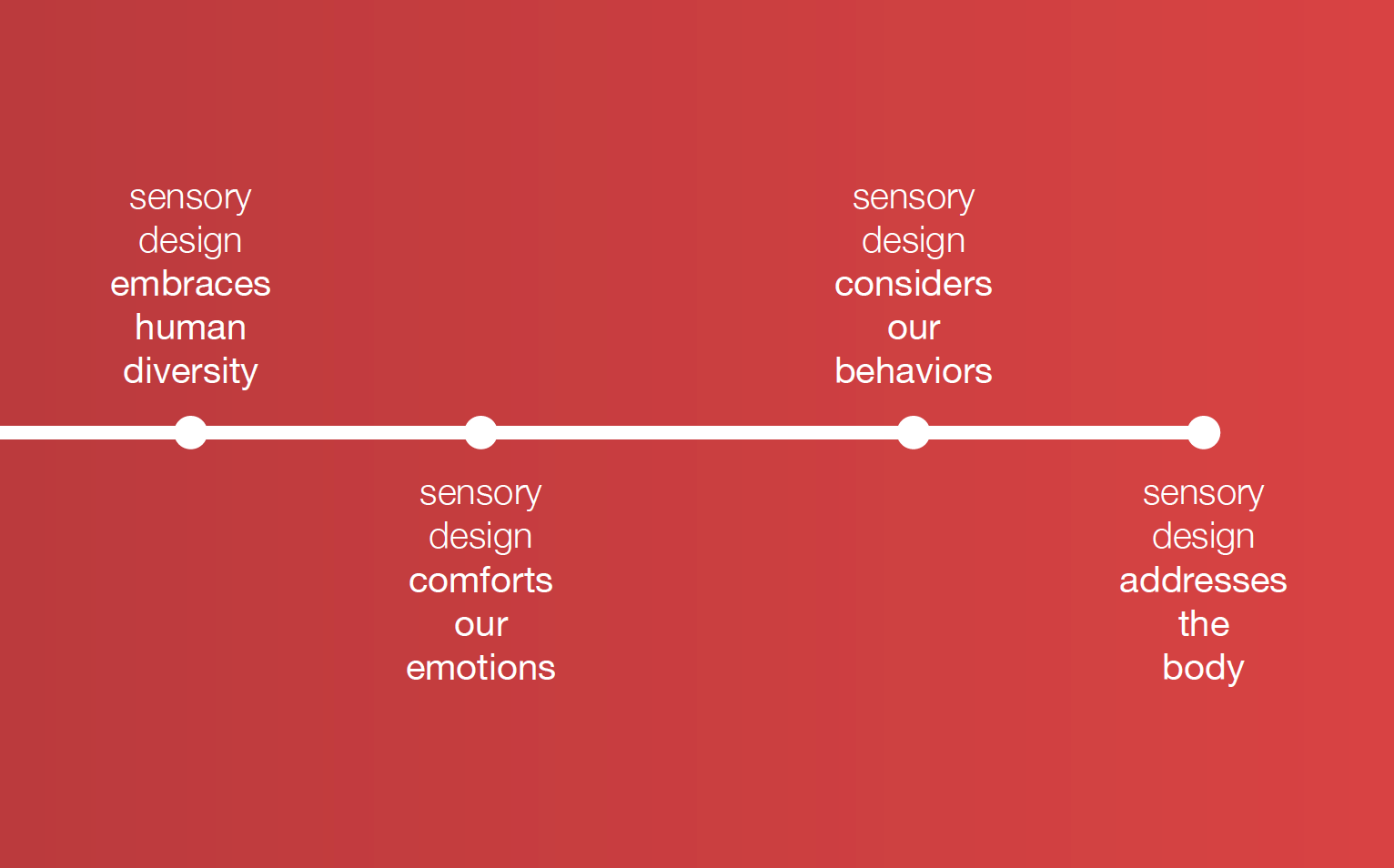 sensory design embraces human diversity

sensory design comforts our emotions

sensory design considers our behaviors

sensory design addresses the body